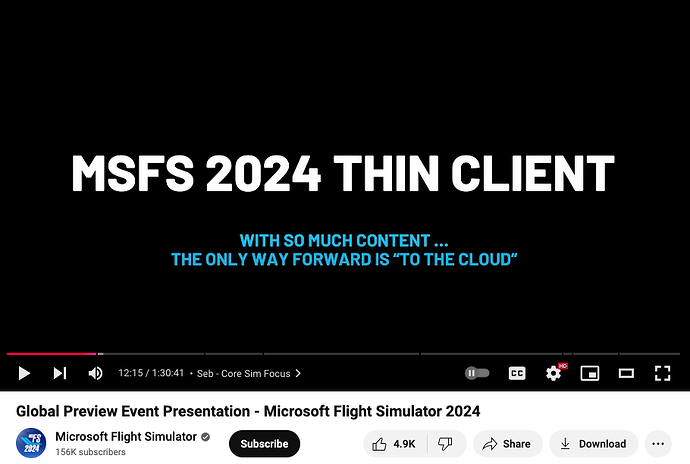 MSFS 2024 THIN CLIENT

WITH SO MUCH CONTENT ...
THE ONLY WAY FORWARD IS "TO THE CLOUD"

12:15 / 1:30:41 • Seb - Core Sim Focus >

CC

HD

Global Preview Event Presentation - Microsoft Flight Simulator 2024

FS 2024

Microsoft Flight Simulator
156K subscribers

Subscribe

4.9K

Share

Download

...